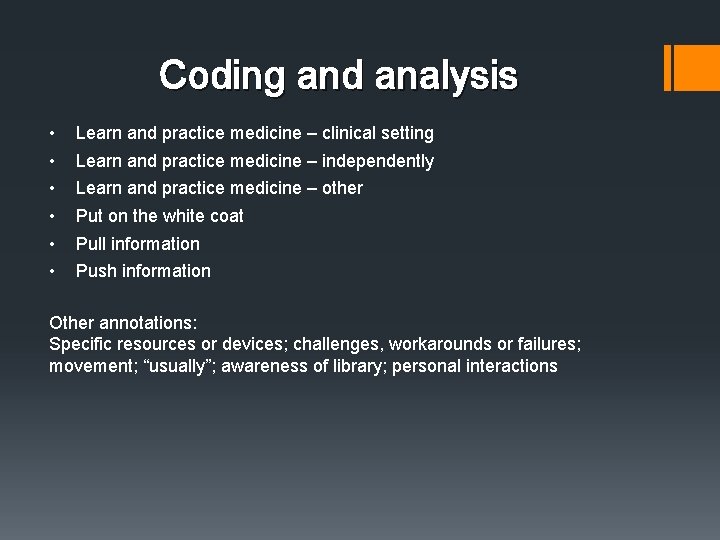 Coding and analysis

• Learn and practice medicine – clinical setting
• Learn and practice medicine – independently
• Learn and practice medicine – other
• Put on the white coat
• Pull information
• Push information

Other annotations:
Specific resources or devices; challenges, workarounds or failures; movement; “usually”; awareness of library; personal interactions